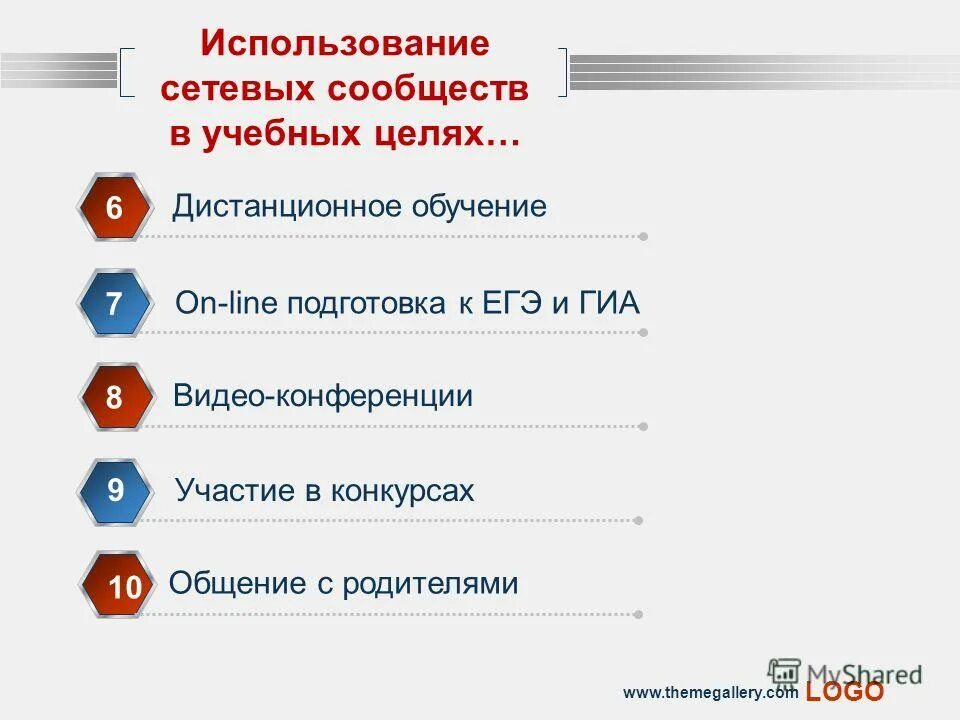 Использование сетевых сообществ в учебных целях…

6 Дистанционное обучение

7 On-line подготовка к ЕГЭ и ГИА

8 Видео-конференции

9 Участие в конкурсах

10 Общение с родителями

MyShared

www.themegallery.com LOGO